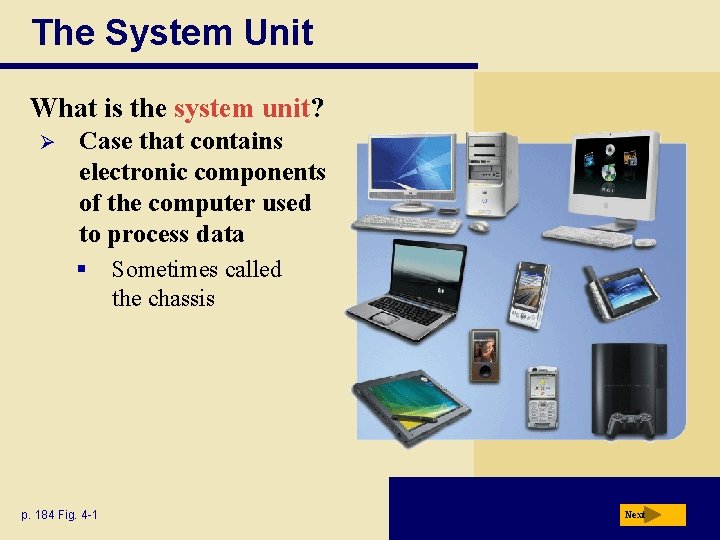 The System Unit

What is the system unit?

➢ Case that contains electronic components of the computer used to process data

▪ Sometimes called the chassis

p. 184 Fig. 4-1

Next